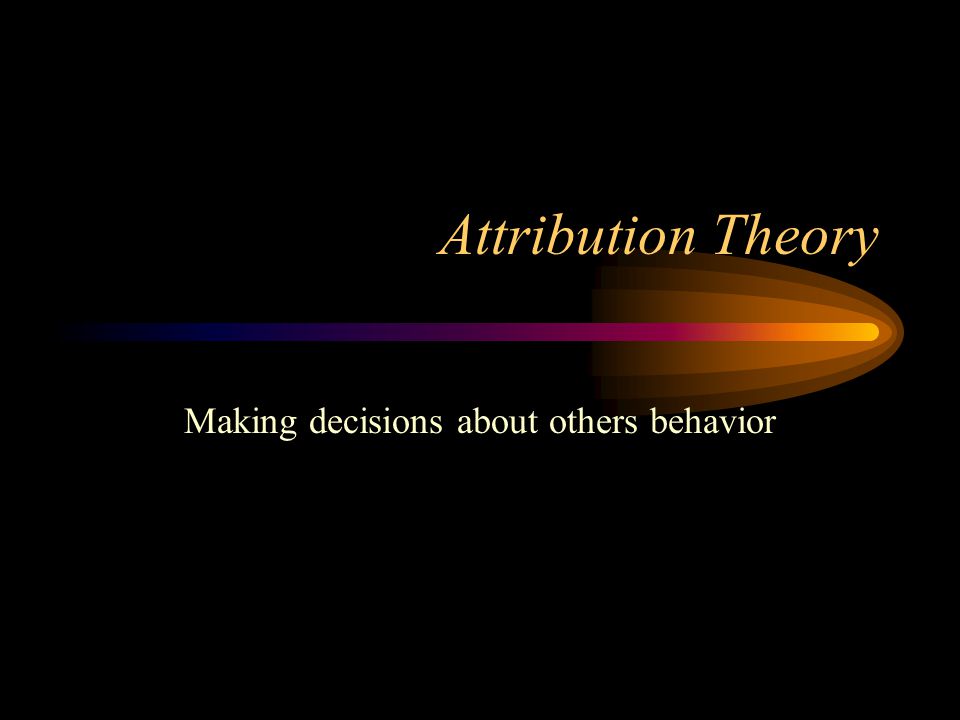 Attribution Theory

Making decisions about others behavior